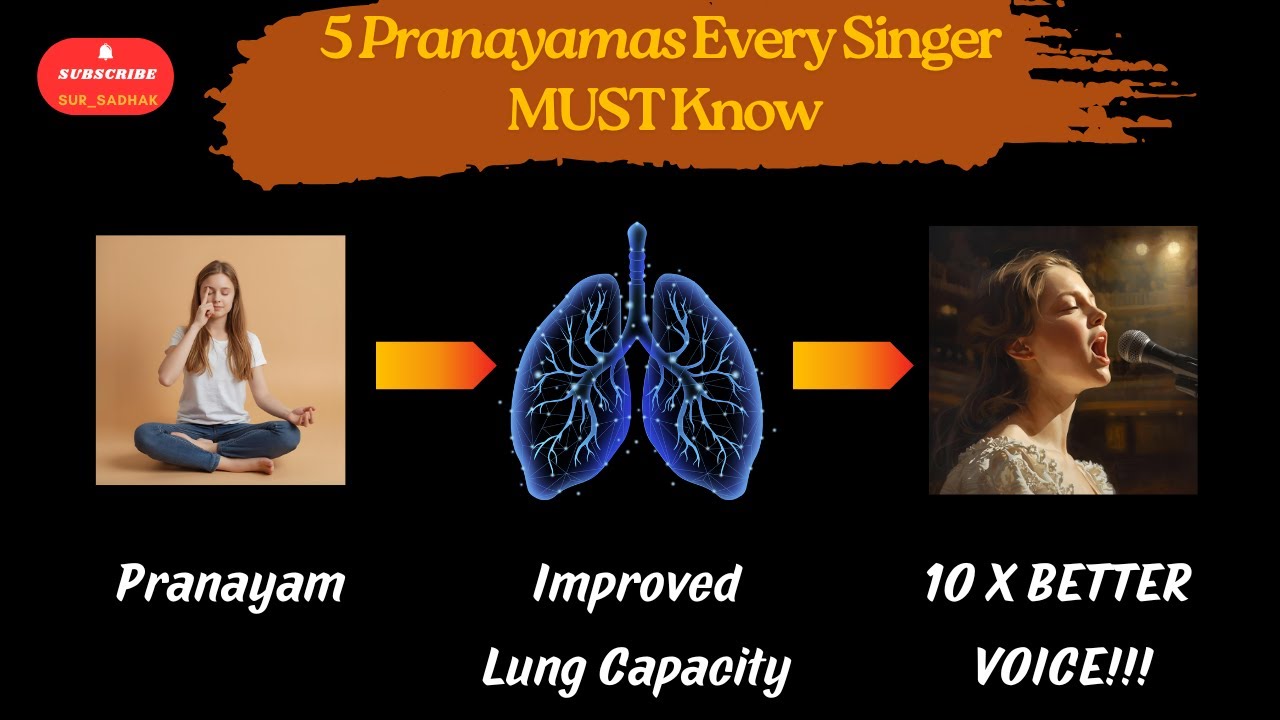 SUBSCRIBE
SUR_SADHAK

5 Pranayamas Every Singer MUST Know

Pranayam

Improved Lung Capacity

10 X BETTER VOICE!!!